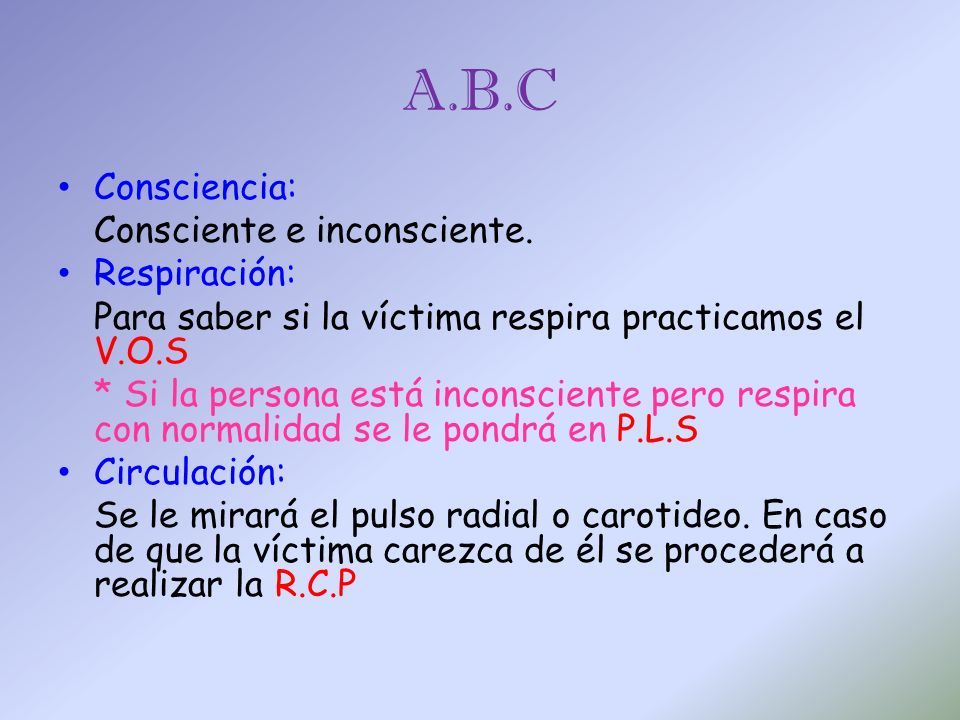 A.B.C

• Consciencia:

Consciente e inconsciente.

• Respiración:

Para saber si la víctima respira practicamos el V.O.S

* Si la persona está inconsciente pero respira con normalidad se le pondrá en P.L.S

• Circulación:

Se le mirará el pulso radial o carotideo. En caso de que la víctima carezca de él se procederá a realizar la R.C.P